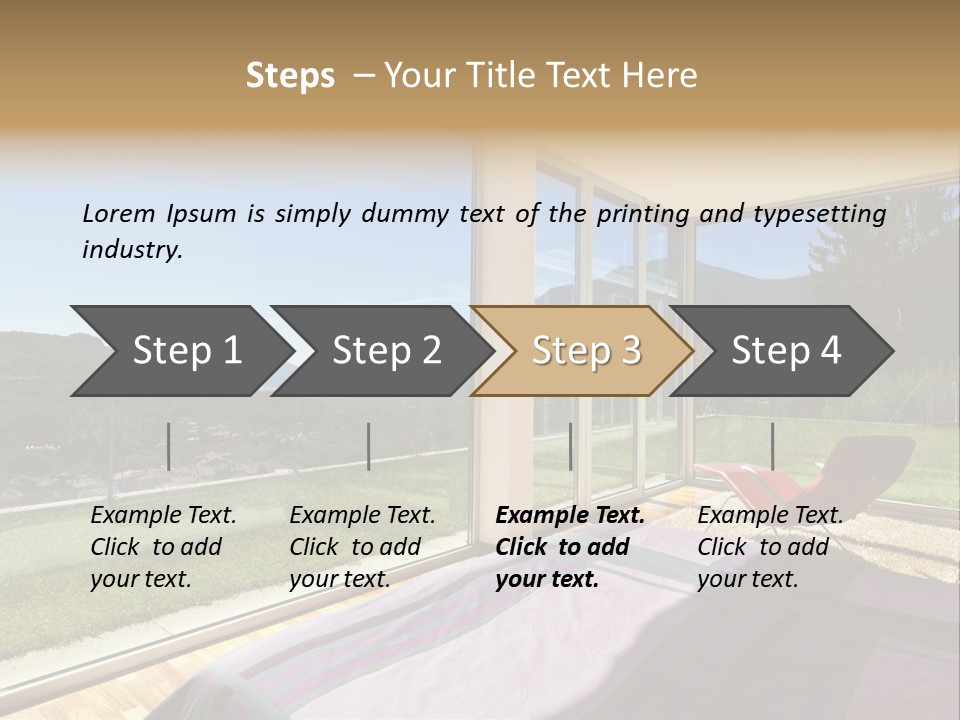 Steps – Your Title Text Here

Lorem Ipsum is simply dummy text of the printing and typesetting industry.

Step 1

Step 2

Step 3

Step 4

Example Text. Click to add your text.

Example Text. Click to add your text.

Example Text. Click to add your text.

Example Text. Click to add your text.